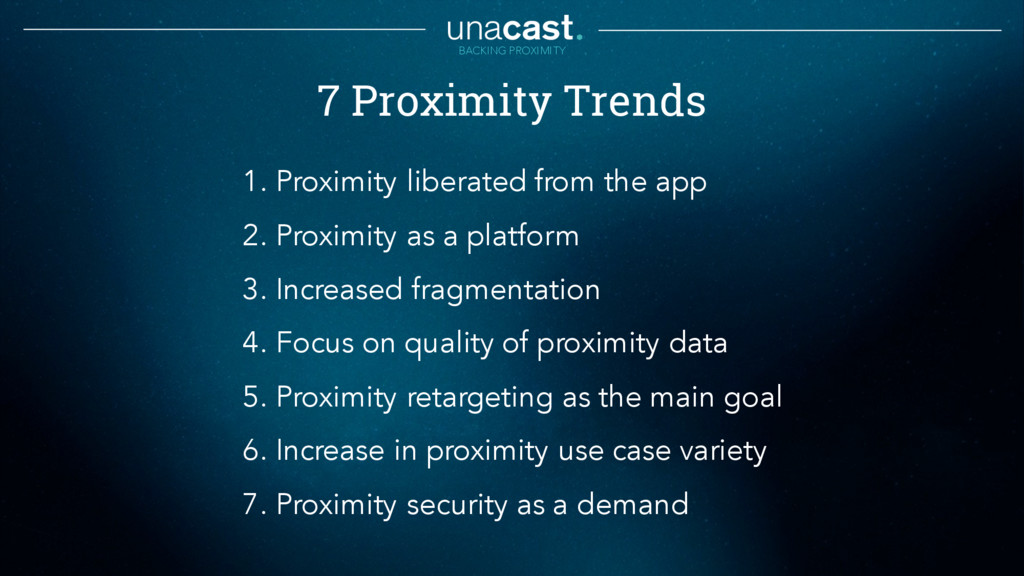 unacast.
BACKING PROXIMITY

7 Proximity Trends

1. Proximity liberated from the app
2. Proximity as a platform
3. Increased fragmentation
4. Focus on quality of proximity data
5. Proximity retargeting as the main goal
6. Increase in proximity use case variety
7. Proximity security as a demand